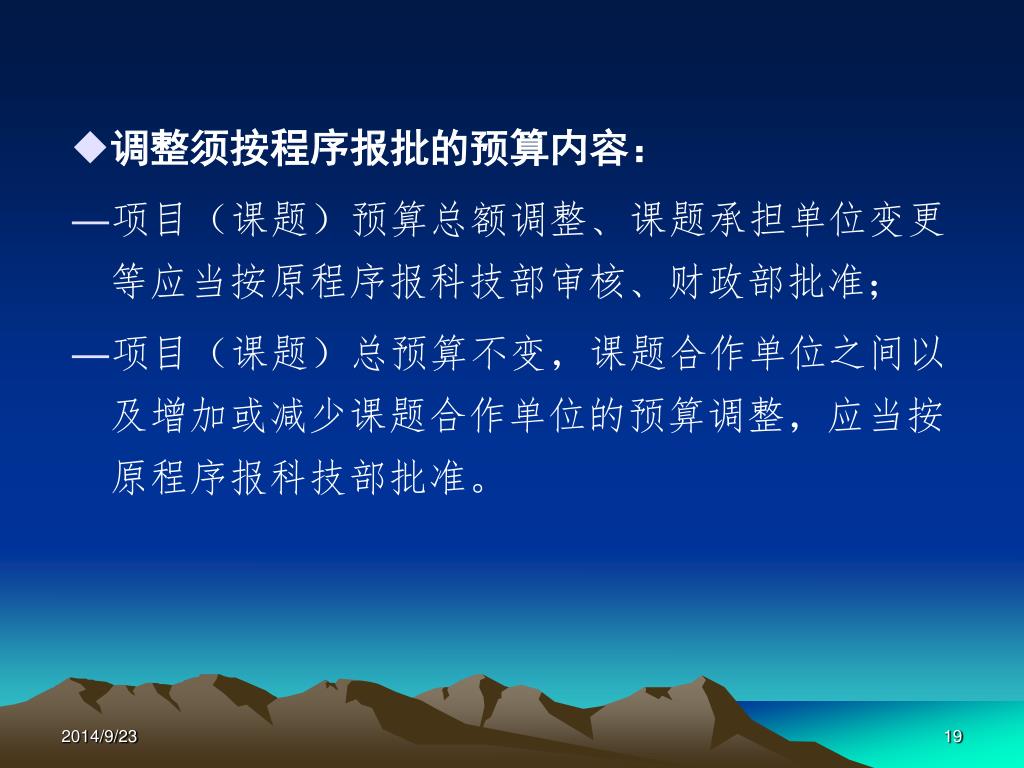 ◆调整须按程序报批的预算内容：

—项目（课题）预算总额调整、课题承担单位变更等应当按原程序报科技部审核、财政部批准；

—项目（课题）总预算不变，课题合作单位之间以及增加或减少课题合作单位的预算调整，应当按原程序报科技部批准。

2014/9/23

19